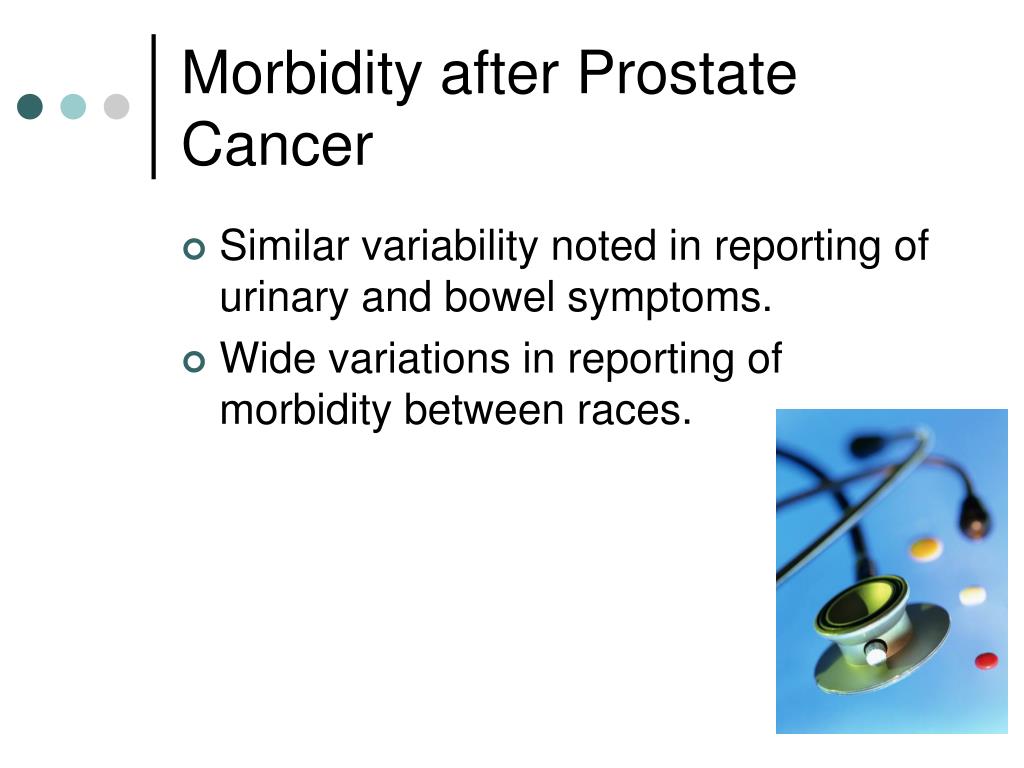 Morbidity after Prostate Cancer

Similar variability noted in reporting of urinary and bowel symptoms.

Wide variations in reporting of morbidity between races.